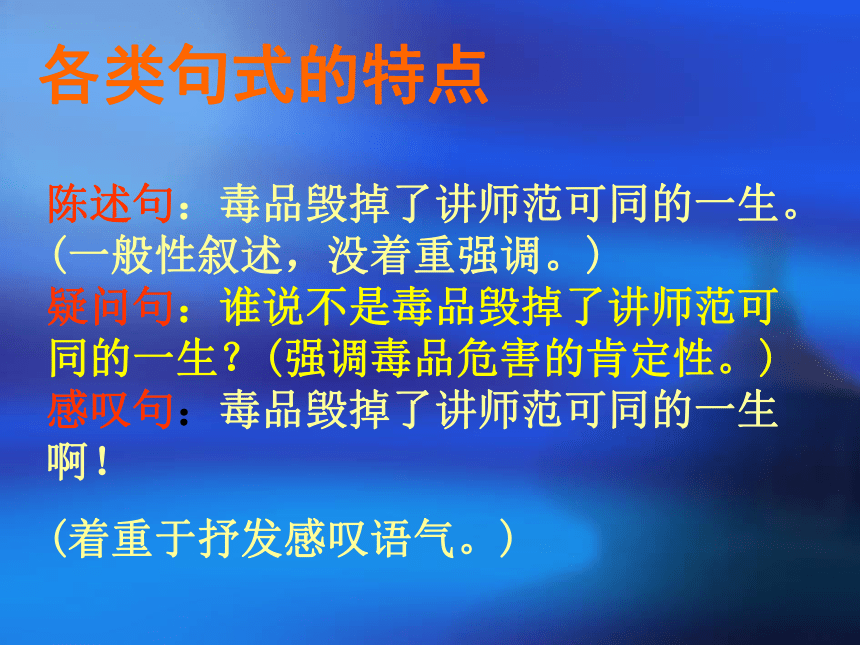 各类句式的特点

陈述句：毒品毁掉了讲师范可同的一生。（一般性叙述，没着重强调。）
疑问句：谁说不是毒品毁掉了讲师范可同的一生？（强调毒品危害的肯定性。）
感叹句：毒品毁掉了讲师范可同的一生啊！

（着重于抒发感叹语气。）